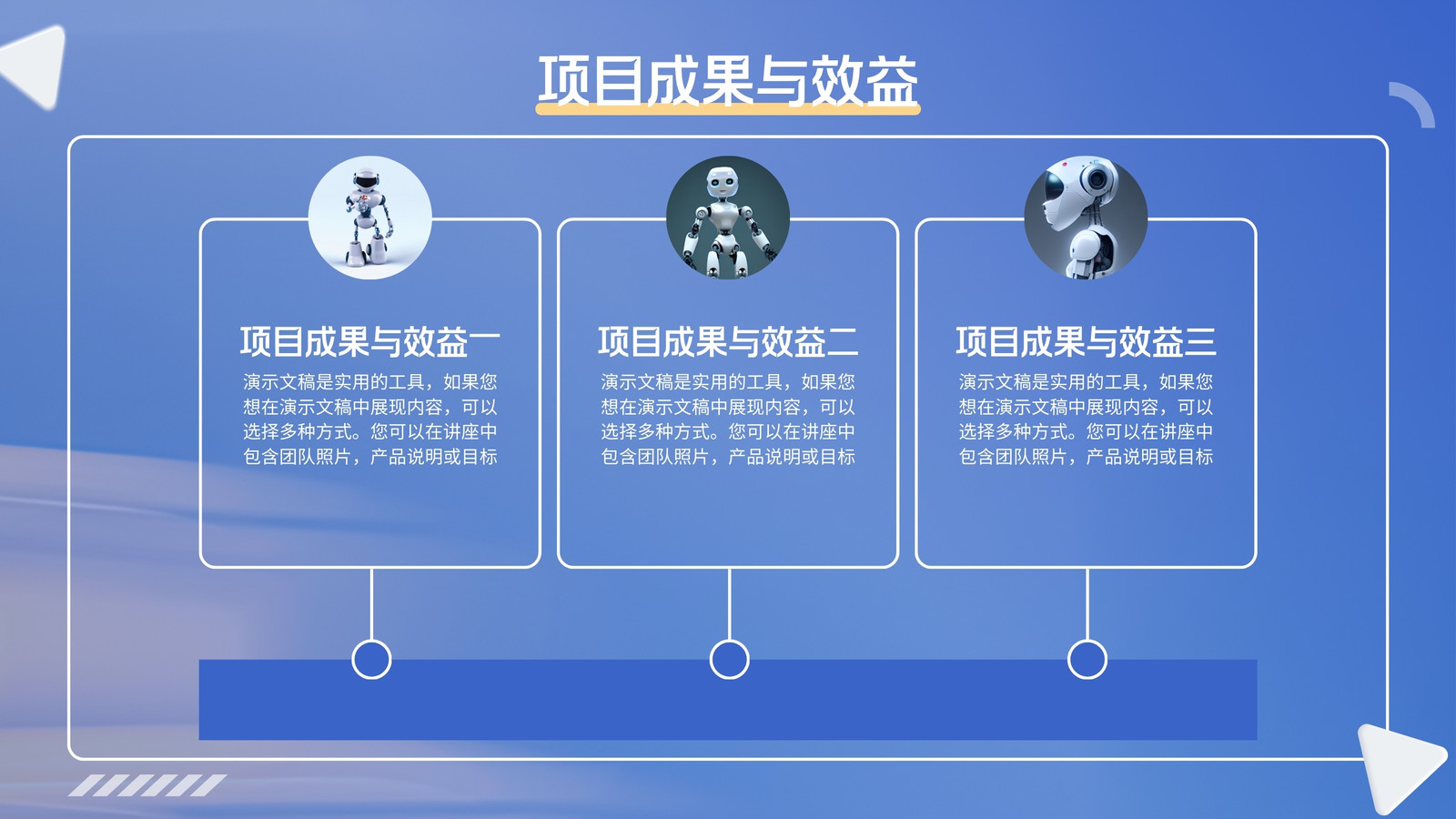 项目成果与效益

项目成果与效益一
演示文稿是实用的工具，如果您想在演示文稿中展现内容，可以选择多种方式。您可以在讲座中包含团队照片，产品说明或目标

项目成果与效益二
演示文稿是实用的工具，如果您想在演示文稿中展现内容，可以选择多种方式。您可以在讲座中包含团队照片，产品说明或目标

项目成果与效益三
演示文稿是实用的工具，如果您想在演示文稿中展现内容，可以选择多种方式。您可以在讲座中包含团队照片，产品说明或目标